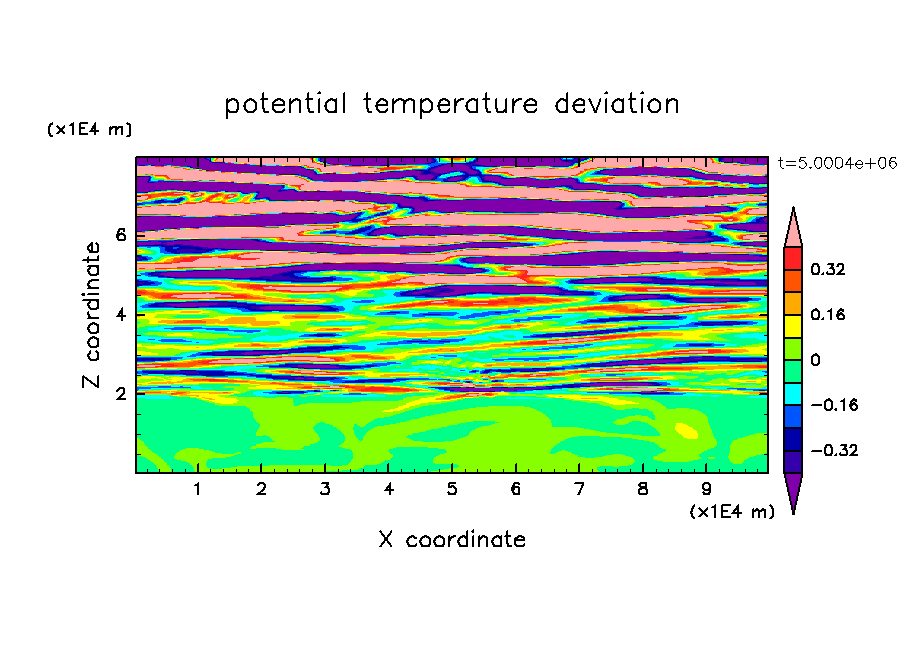 potential temperature deviation

(x1E4 m)

t=5.0004e+06

Z coordinate

6

4

2

0.32

0.16

0

−0.16

−0.32

1 2 3 4 5 6 7 8 9

(x1E4 m)

X coordinate